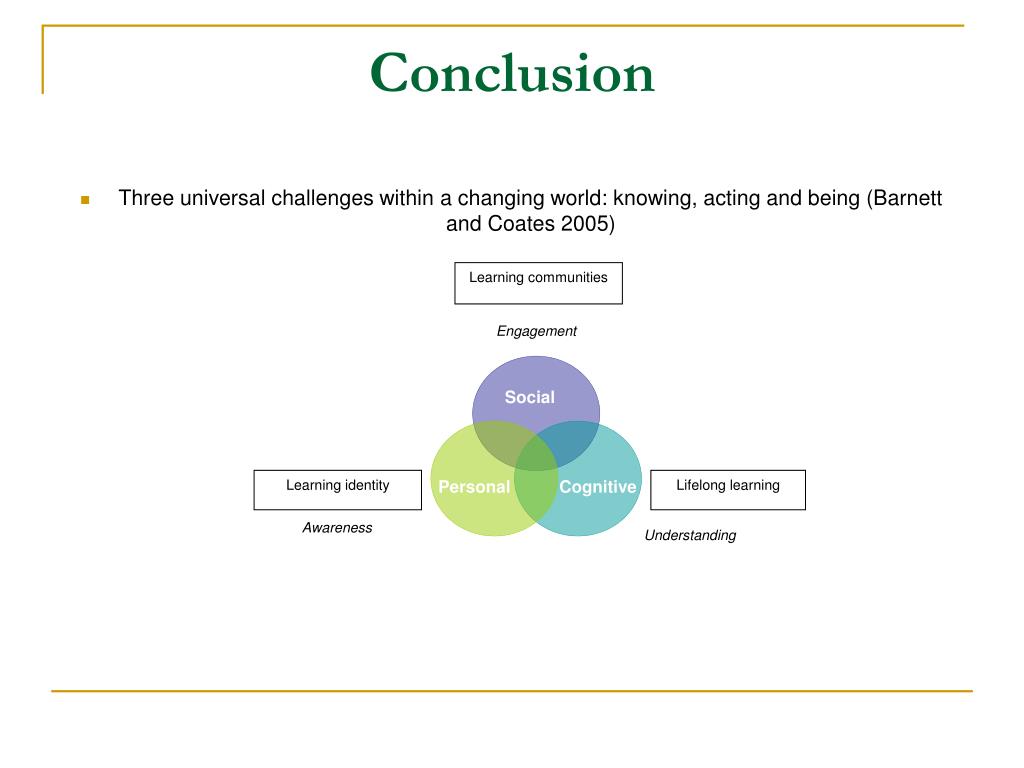 Conclusion

Three universal challenges within a changing world: knowing, acting and being (Barnett and Coates 2005)

Learning communities

Engagement

Social

Learning identity

Personal

Cognitive

Lifelong learning

Awareness

Understanding